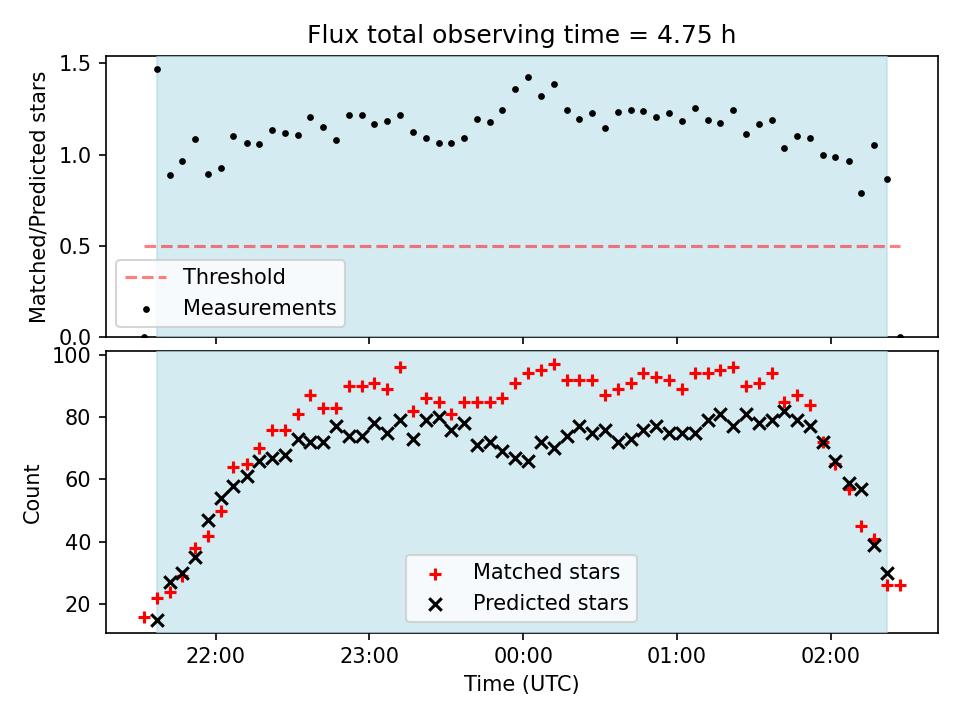 Flux total observing time = 4.75 h

Matched/Predicted stars

1.5
1.0
0.5
0.0

Threshold
Measurements

Count

100
80
60
40
20

Matched stars
Predicted stars

22:00
23:00
00:00
01:00
02:00

Time (UTC)